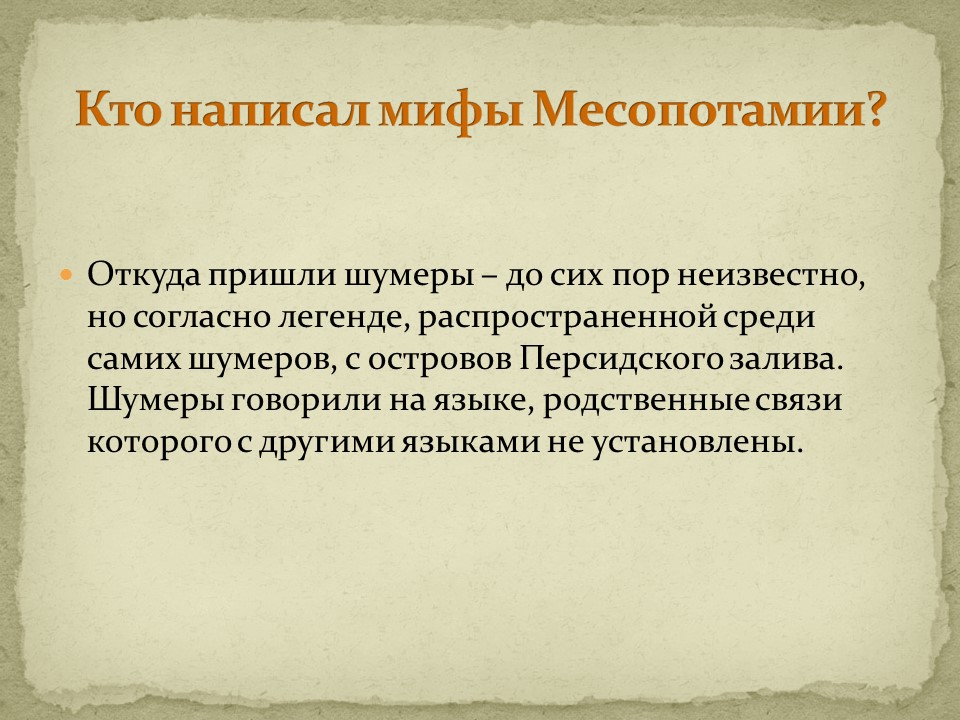 Кто написал мифы Месопотамии?

Откуда пришли шумеры – до сих пор неизвестно, но согласно легенде, распространенной среди самих шумеров, с островов Персидского залива. Шумеры говорили на языке, родственные связи которого с другими языками не установлены.